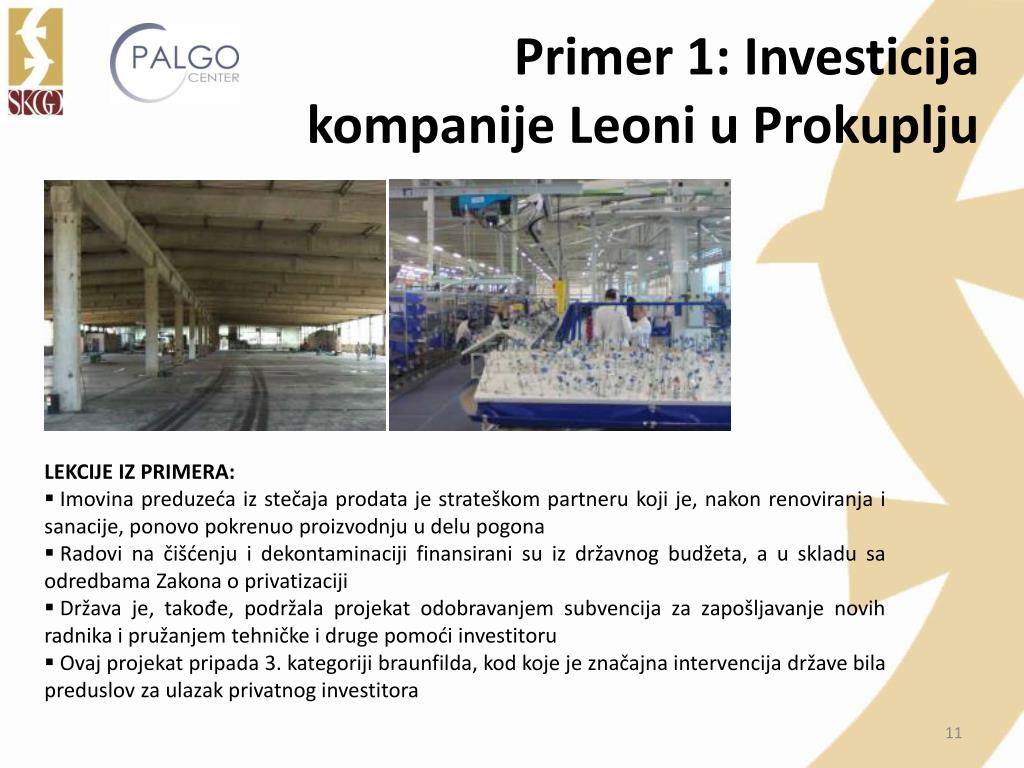 SKGO

PALGO CENTER

Primer 1: Investicija kompanije Leoni u Prokuplju

LEKCIJE IZ PRIMERA:
▪ Imovina preduzeća iz stečaja prodata je strateškom partneru koji je, nakon renoviranja i sanacije, ponovo pokrenuo proizvodnju u delu pogona
▪ Radovi na čišćenju i dekontaminaciji finansirani su iz državnog budžeta, a u skladu sa odredbama Zakona o privatizaciji
▪ Država je, takođe, podržala projekat odobravanjem subvencija za zapošljavanje novih radnika i pružanjem tehničke i druge pomoći investitoru
▪ Ovaj projekat pripada 3. kategoriji braunfilda, kod koje je značajna intervencija države bila preduslov za ulazak privatnog investitora

11